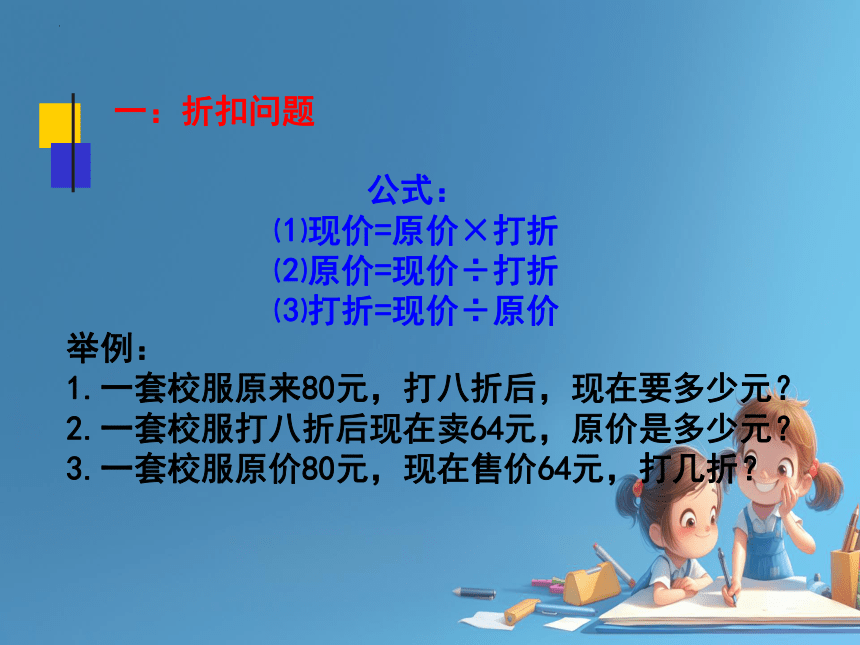 一：折扣问题

公式：
⑴现价=原价×打折
⑵原价=现价÷打折
⑶打折=现价÷原价

举例：
1.一套校服原来80元，打八折后，现在要多少元？
2.一套校服打八折后现在卖64元，原价是多少元？
3.一套校服原价80元，现在售价64元，打几折？